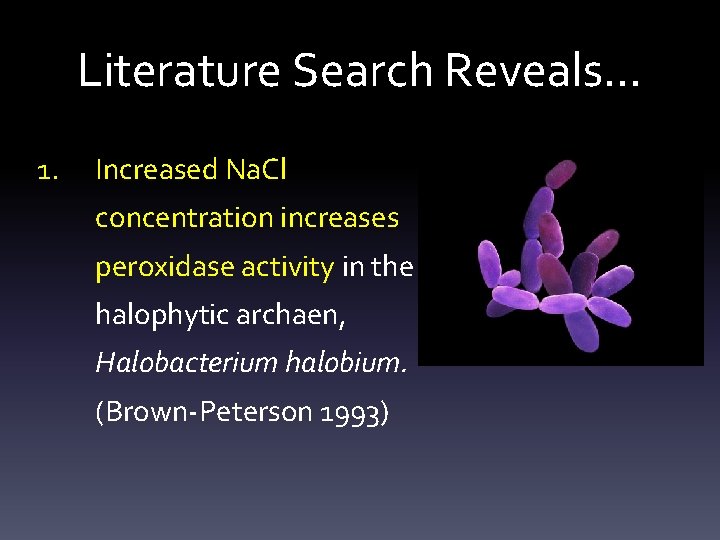 Literature Search Reveals…

1. Increased NaCl concentration increases peroxidase activity in the halophytic archaen, Halobacterium halobium. (Brown-Peterson 1993)